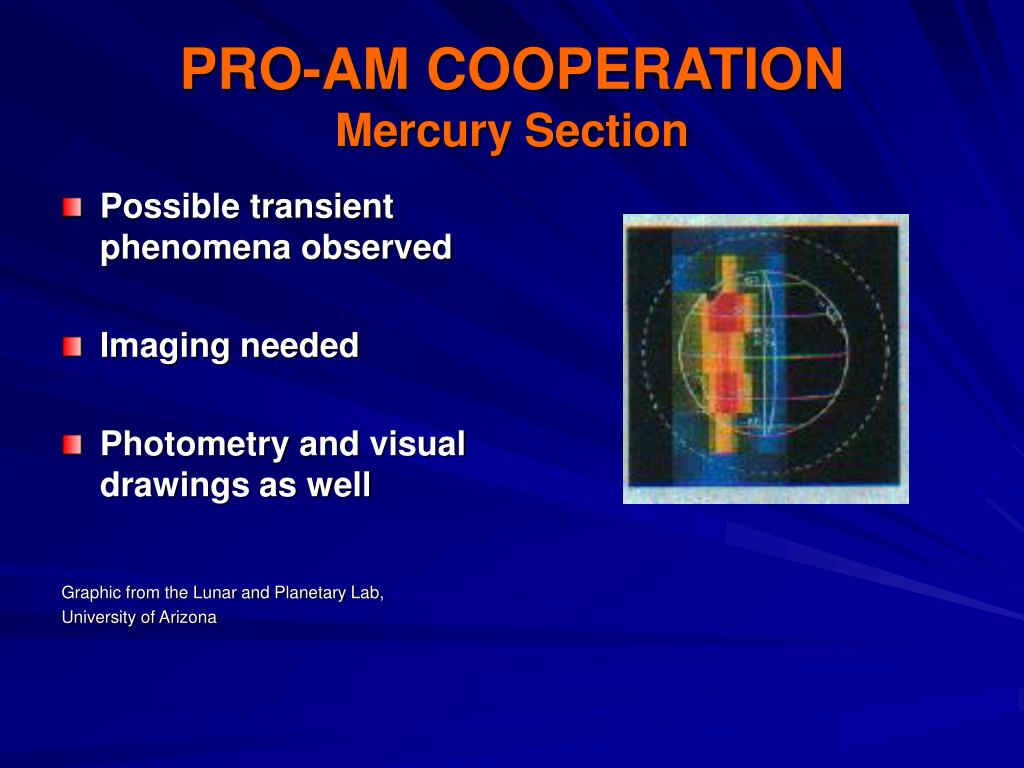 PRO-AM COOPERATION
Mercury Section

Possible transient phenomena observed

Imaging needed

Photometry and visual drawings as well

Graphic from the Lunar and Planetary Lab, University of Arizona